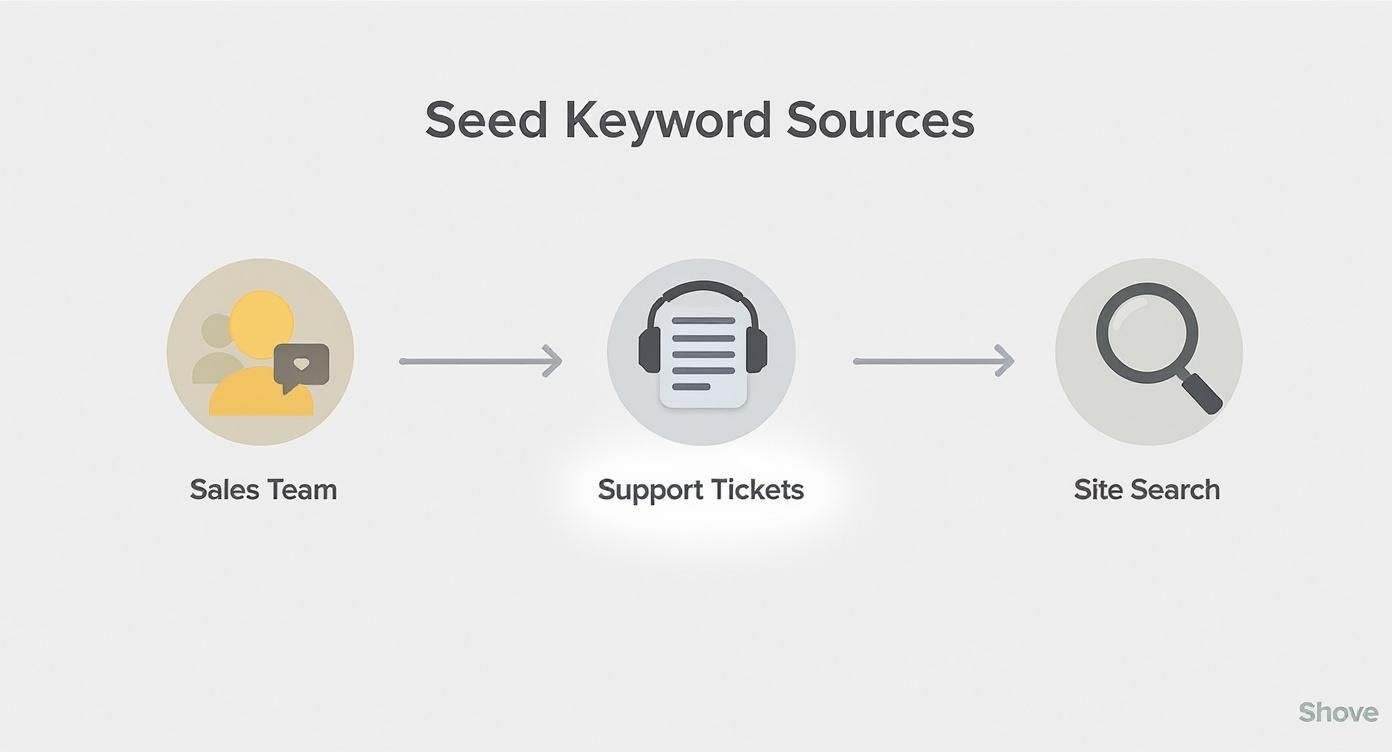 Seed Keyword Sources

Sales Team

Support Tickets

Site Search

Shove